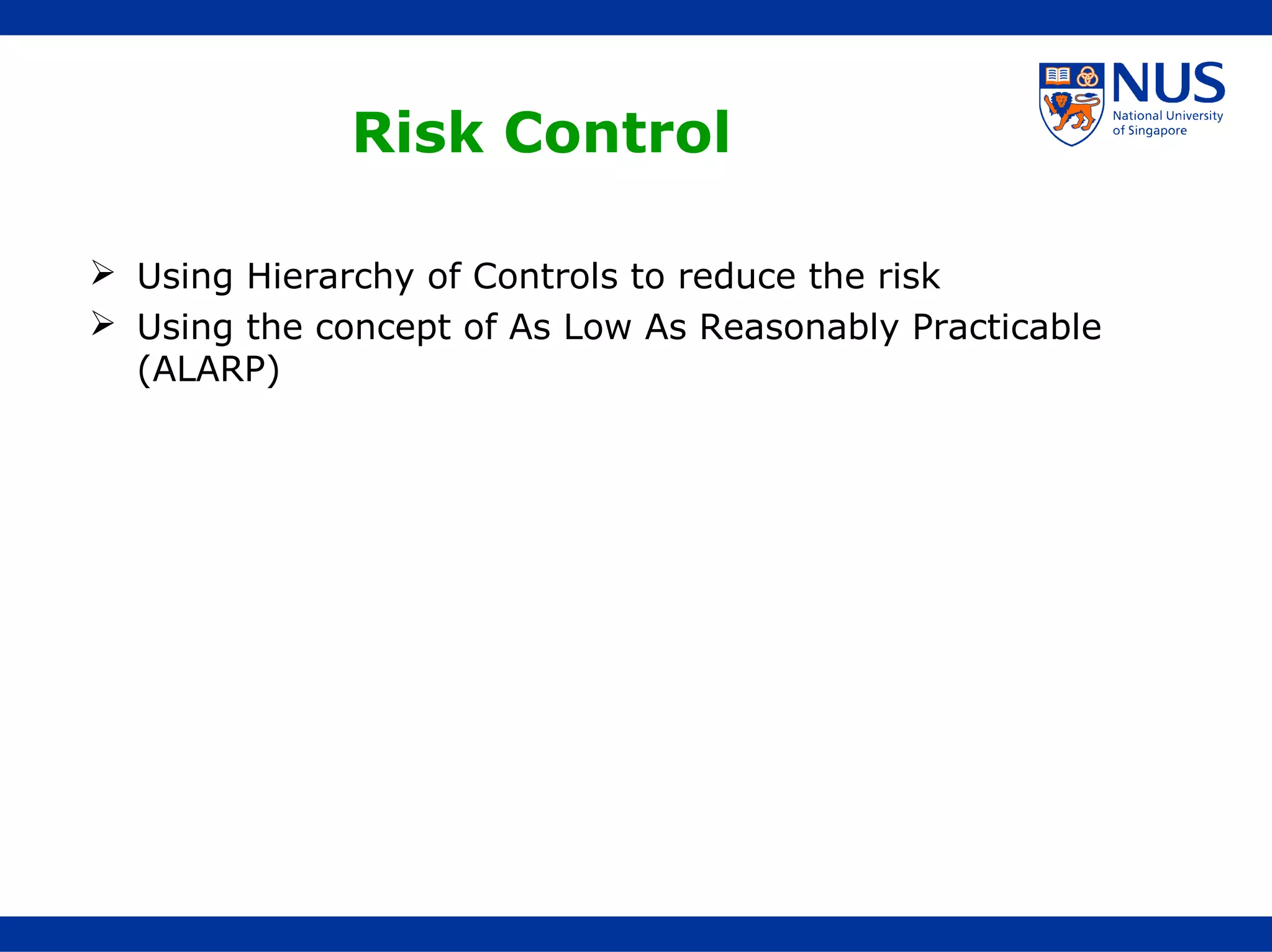 Risk Control

NUS
National University of Singapore

➢ Using Hierarchy of Controls to reduce the risk
➢ Using the concept of As Low As Reasonably Practicable (ALARP)